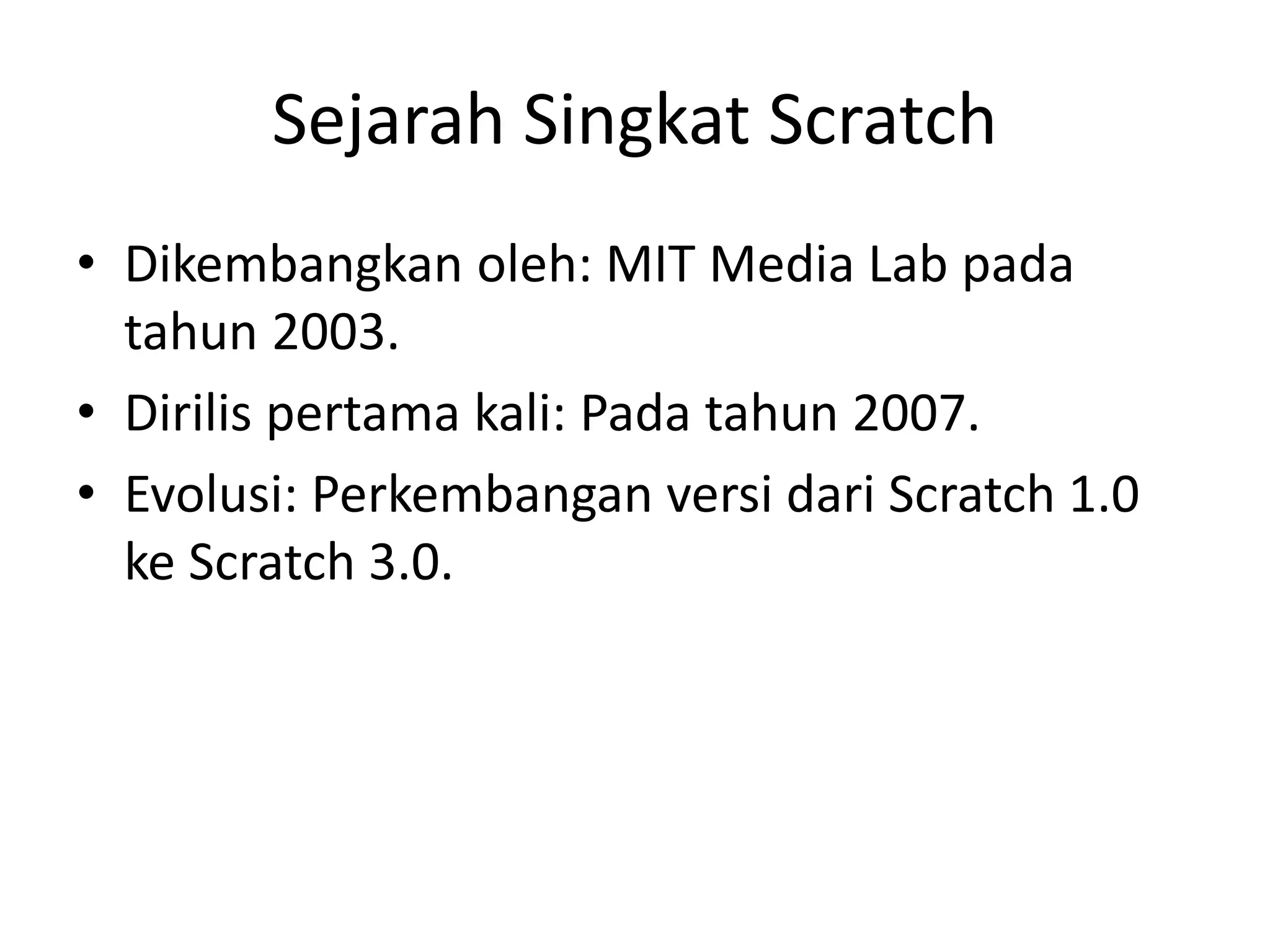 Sejarah Singkat Scratch

• Dikembangkan oleh: MIT Media Lab pada tahun 2003.
• Dirilis pertama kali: Pada tahun 2007.
• Evolusi: Perkembangan versi dari Scratch 1.0 ke Scratch 3.0.